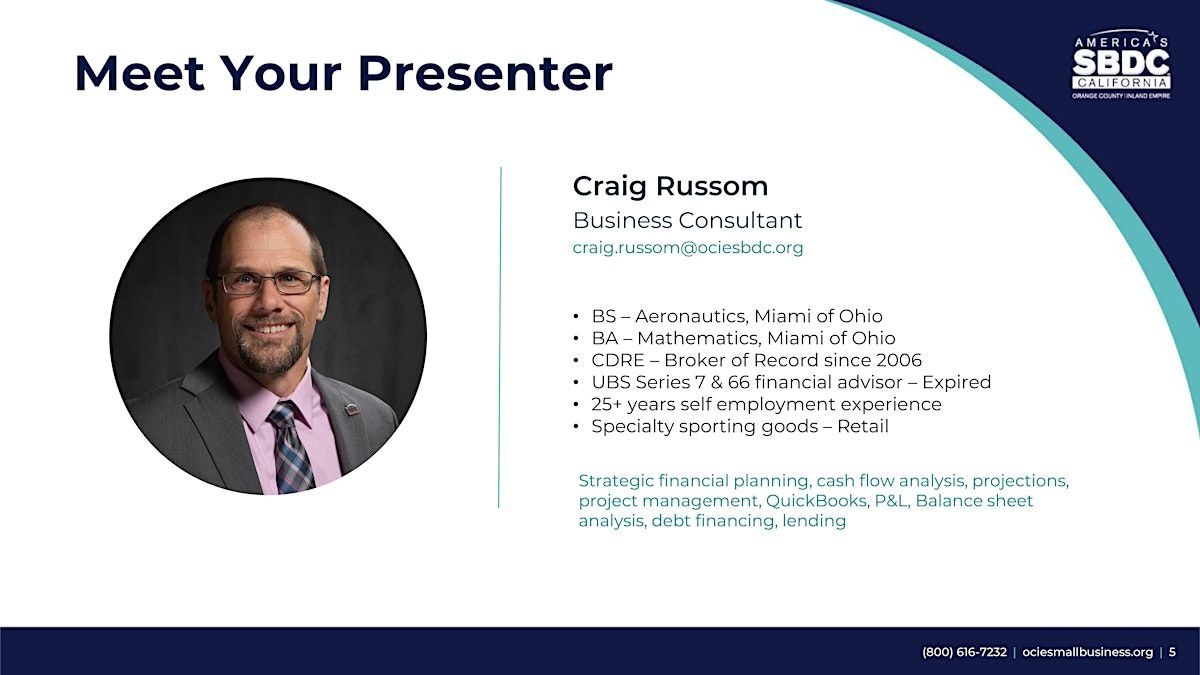 Meet Your Presenter

AMERICA'S SBDC CALIFORNIA ORANGE COUNTY | INLAND EMPIRE

Craig Russom
Business Consultant
craig.russom@ociesbdc.org

• BS – Aeronautics, Miami of Ohio
• BA – Mathematics, Miami of Ohio
• CDRE – Broker of Record since 2006
• UBS Series 7 & 66 financial advisor – Expired
• 25+ years self employment experience
• Specialty sporting goods – Retail

Strategic financial planning, cash flow analysis, projections, project management, QuickBooks, P&L, Balance sheet analysis, debt financing, lending

(800) 616-7232 | ociesmallbusiness.org | 5